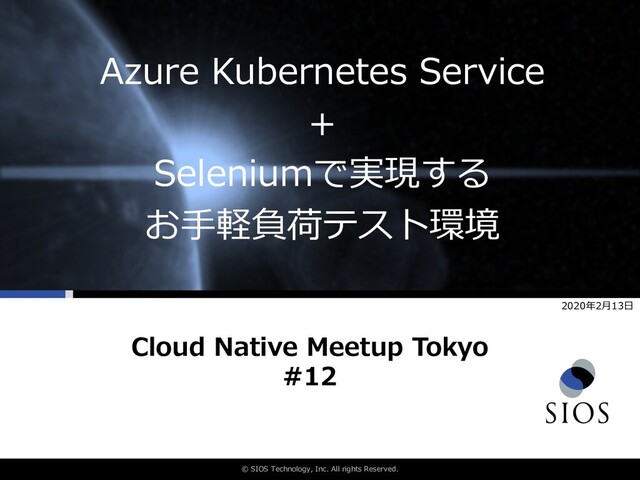 Azure Kubernetes Service
+
Seleniumで実現する
お手軽負荷テスト環境

2020年2月13日

Cloud Native Meetup Tokyo
#12

SIOS

© SIOS Technology, Inc. All rights Reserved.